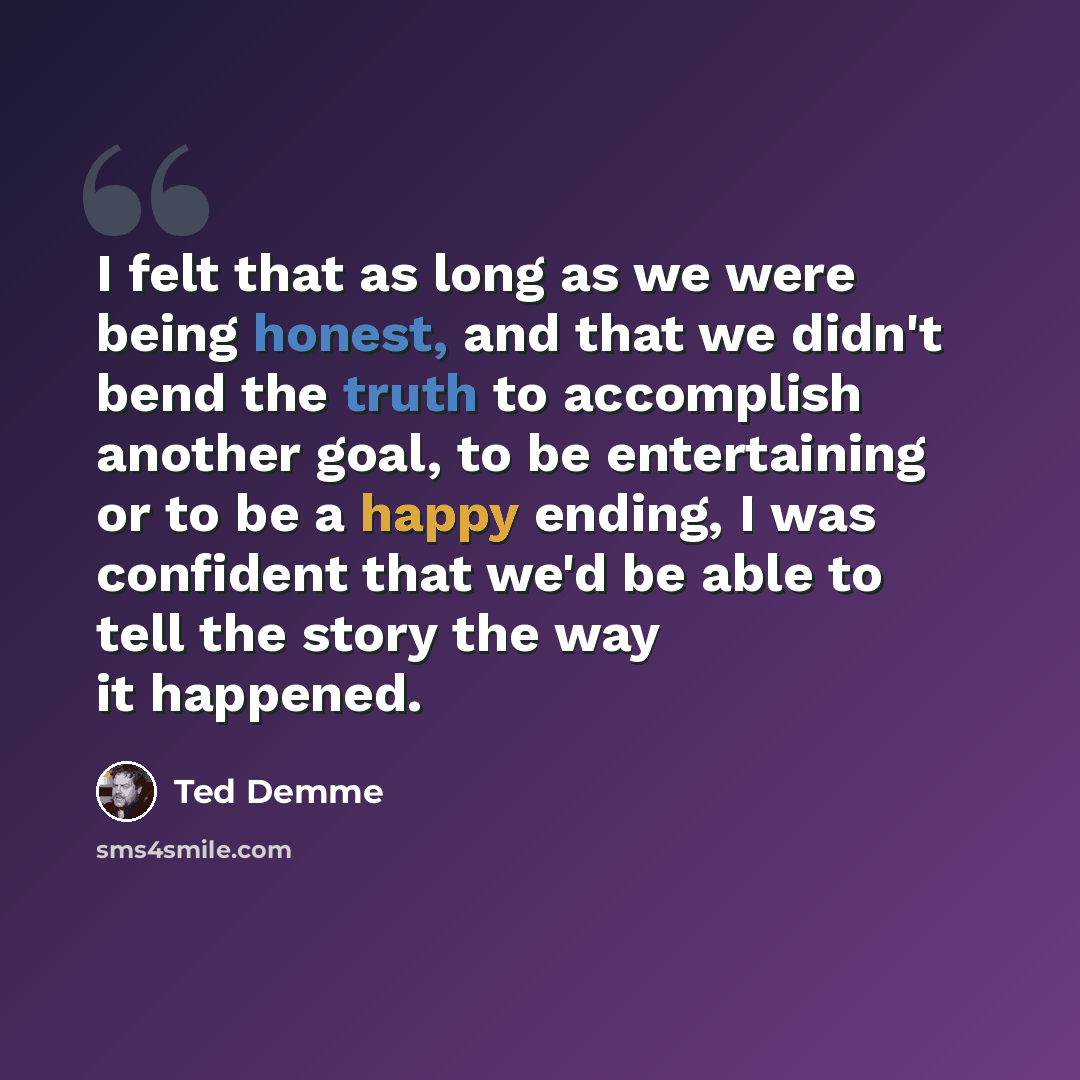 I felt that as long as we were being honest, and that we didn't bend the truth to accomplish another goal, to be entertaining or to be a happy ending, I was confident that we'd be able to tell the story the way it happened.

Ted Demme

sms4smile.com